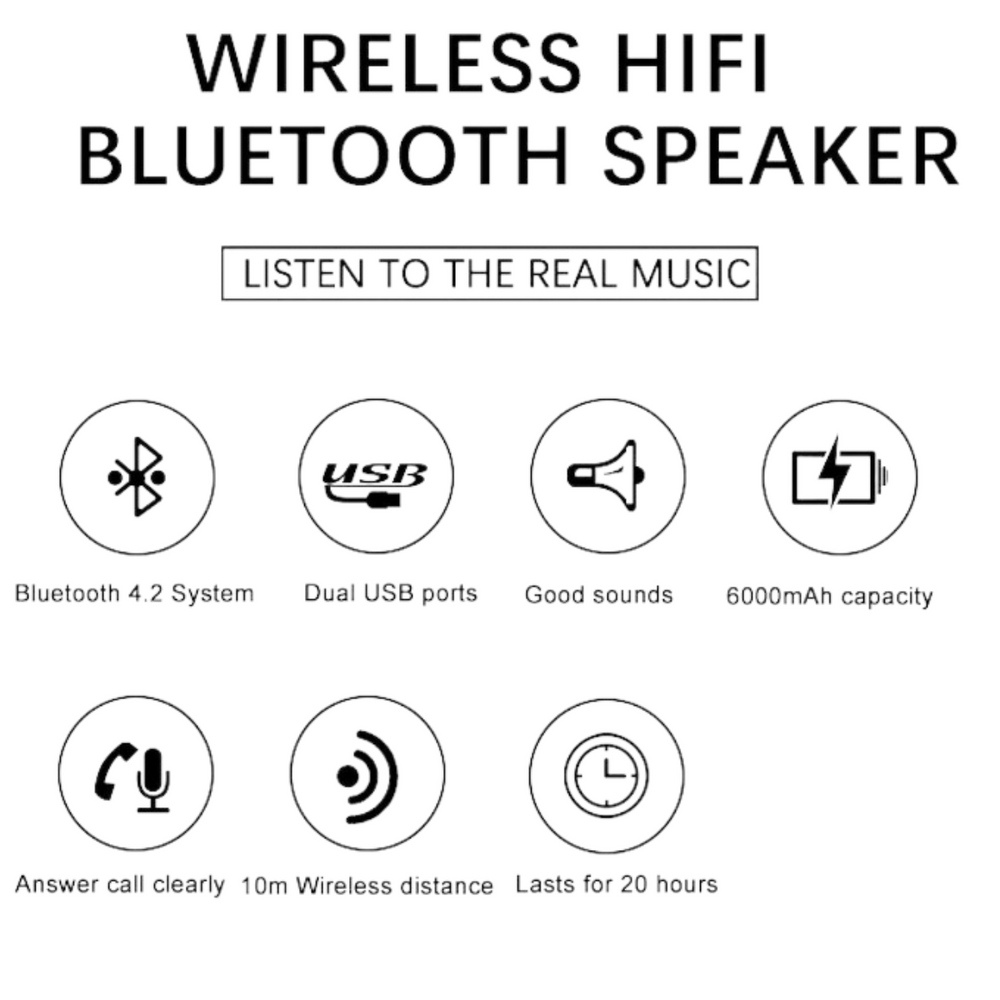 WIRELESS HIFI
BLUETOOTH SPEAKER

LISTEN TO THE REAL MUSIC

USB

Bluetooth 4.2 System

Dual USB ports

Good sounds

6000mAh capacity

Answer call clearly

10m Wireless distance

Lasts for 20 hours